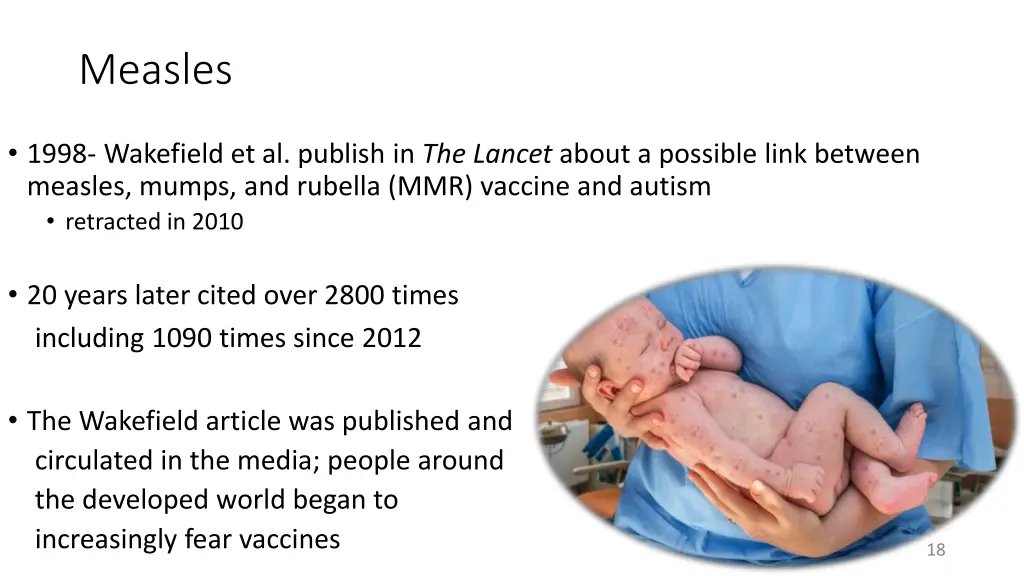 Measles

• 1998- Wakefield et al. publish in The Lancet about a possible link between measles, mumps, and rubella (MMR) vaccine and autism
  • retracted in 2010

• 20 years later cited over 2800 times including 1090 times since 2012

• The Wakefield article was published and circulated in the media; people around the developed world began to increasingly fear vaccines

18